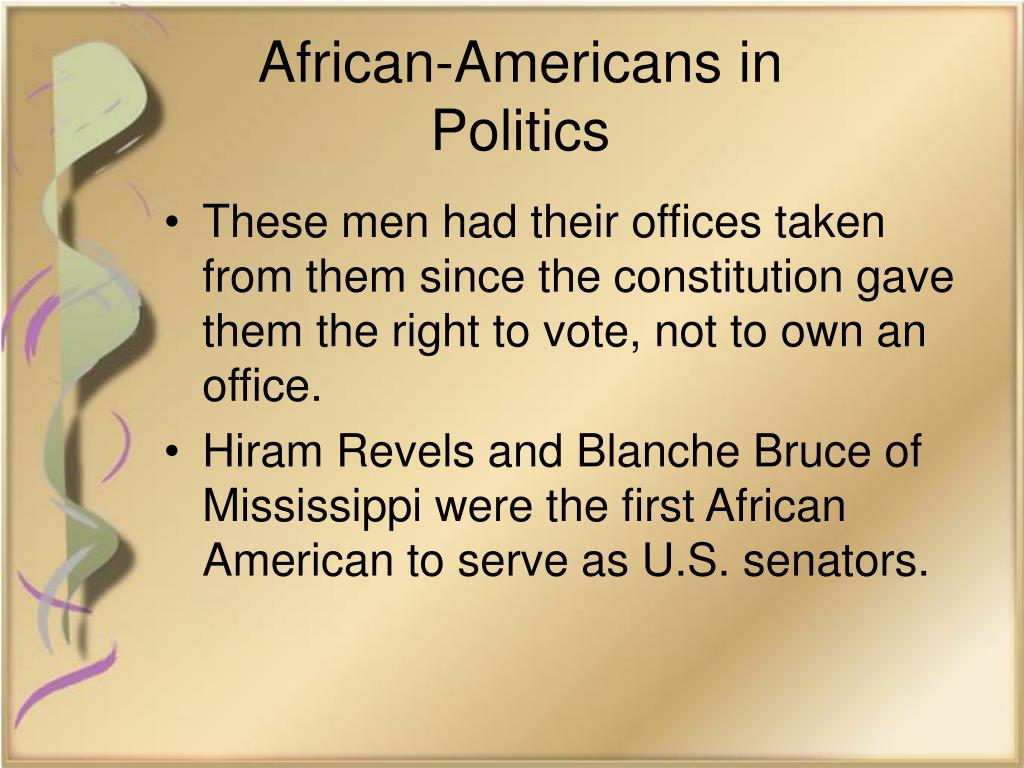 African-Americans in Politics

• These men had their offices taken from them since the constitution gave them the right to vote, not to own an office.
• Hiram Revels and Blanche Bruce of Mississippi were the first African American to serve as U.S. senators.